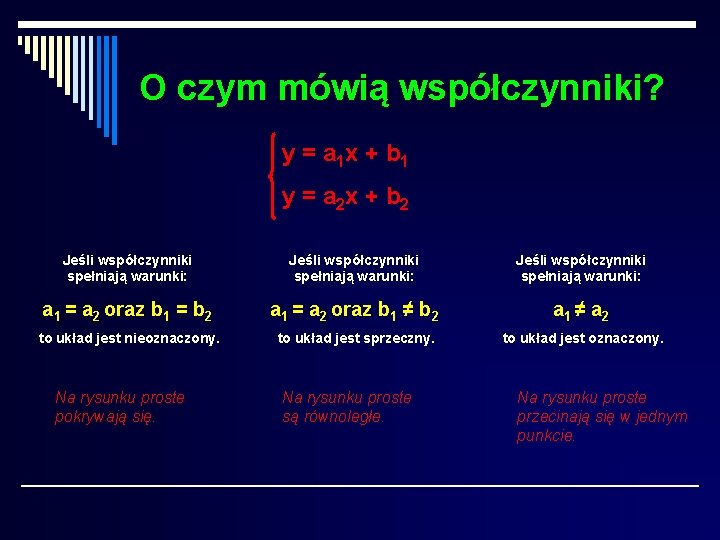 O czym mówią współczynniki?

$\begin{cases} y = a_1x + b_1 \\ y = a_2x + b_2 \end{cases}$

Jeśli współczynniki spełniają warunki:

$a_1 = a_2$ oraz $b_1 = b_2$

to układ jest nieoznaczony.

Na rysunku proste pokrywają się.

Jeśli współczynniki spełniają warunki:

$a_1 = a_2$ oraz $b_1 \neq b_2$

to układ jest sprzeczny.

Na rysunku proste są równoległe.

Jeśli współczynniki spełniają warunki:

$a_1 \neq a_2$

to układ jest oznaczony.

Na rysunku proste przecinają się w jednym punkcie.